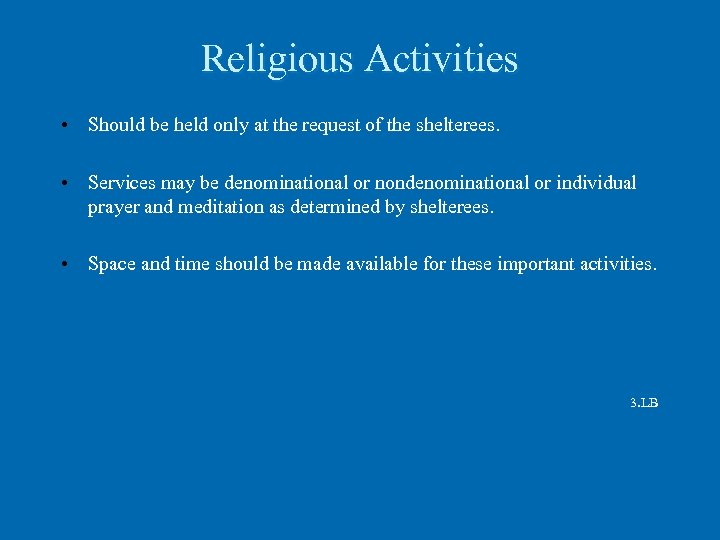 Religious Activities

• Should be held only at the request of the shelterees.

• Services may be denominational or nondenominational or individual prayer and meditation as determined by shelterees.

• Space and time should be made available for these important activities.

3.I.B